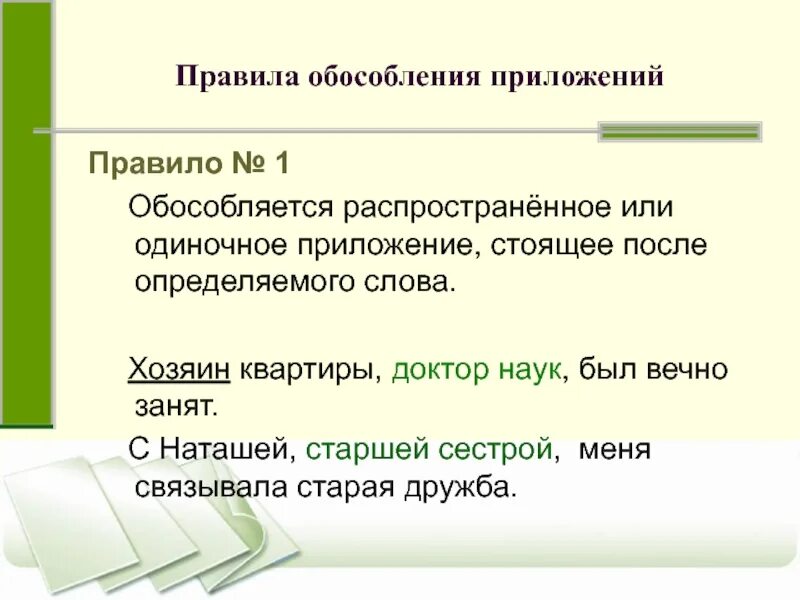 Правила обособления приложений

Правило № 1

Обособляется распространённое или одиночное приложение, стоящее после определяемого слова.

Хозяин квартиры, доктор наук, был вечно занят.

С Наташей, старшей сестрой, меня связывала старая дружба.